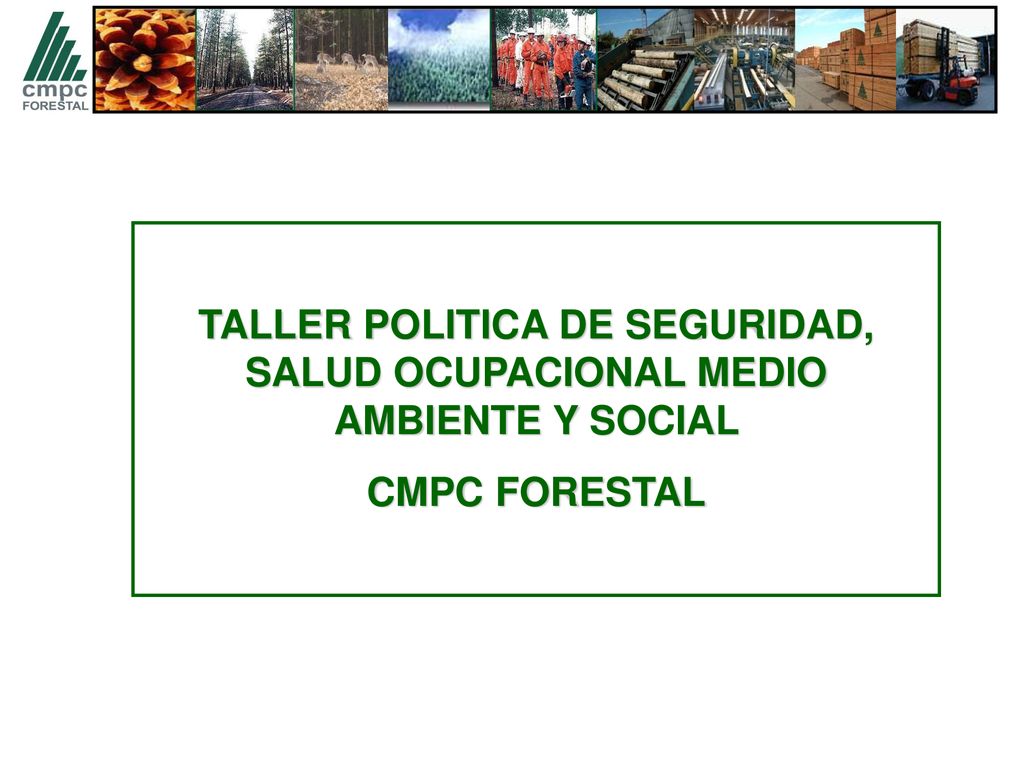 cmpc
FORESTAL

TALLER POLITICA DE SEGURIDAD, SALUD OCUPACIONAL MEDIO AMBIENTE Y SOCIAL

CMPC FORESTAL